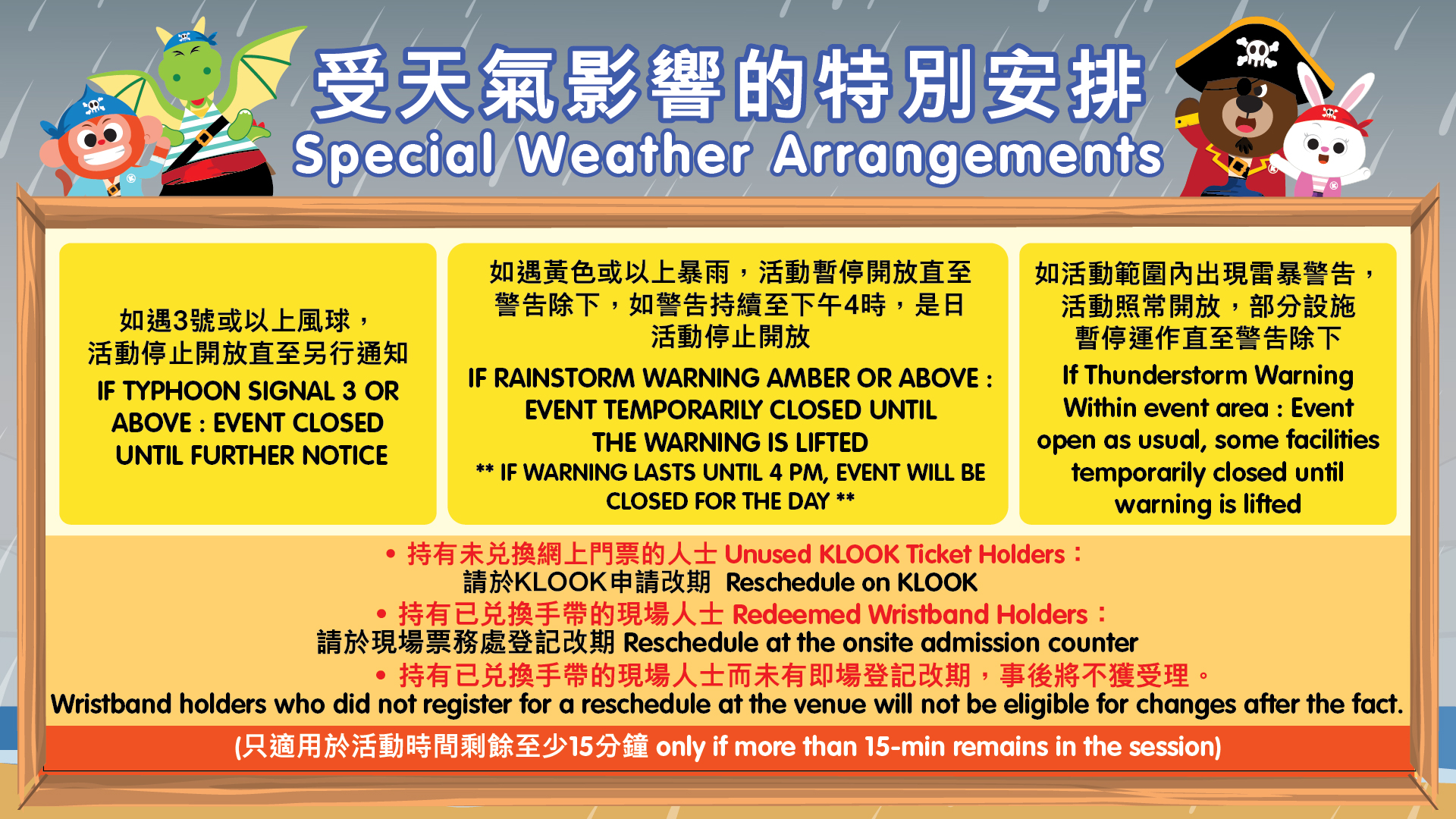 受天氣影響的特別安排
Special Weather Arrangements

如遇3號或以上風球，活動停止開放直至另行通知
IF TYPHOON SIGNAL 3 OR ABOVE : EVENT CLOSED UNTIL FURTHER NOTICE

如遇黃色或以上暴雨，活動暫停開放直至警告除下，如警告持續至下午4時，是日活動停止開放
IF RAINSTORM WARNING AMBER OR ABOVE : EVENT TEMPORARILY CLOSED UNTIL THE WARNING IS LIFTED
** IF WARNING LASTS UNTIL 4 PM, EVENT WILL BE CLOSED FOR THE DAY **

如活動範圍內出現雷暴警告，活動照常開放，部分設施暫停運作直至警告除下
If Thunderstorm Warning Within event area : Event open as usual, some facilities temporarily closed until warning is lifted

• 持有未兌換網上門票的人士 Unused KLOOK Ticket Holders：
請於KLOOK申請改期 Reschedule on KLOOK
• 持有已兌換手帶的現場人士 Redeemed Wristband Holders：
請於現場票務處登記改期 Reschedule at the onsite admission counter
• 持有已兌換手帶的現場人士而未有即場登記改期，事後將不獲受理。
Wristband holders who did not register for a reschedule at the venue will not be eligible for changes after the fact.
(只適用於活動時間剩餘至少15分鐘 only if more than 15-min remains in the session)